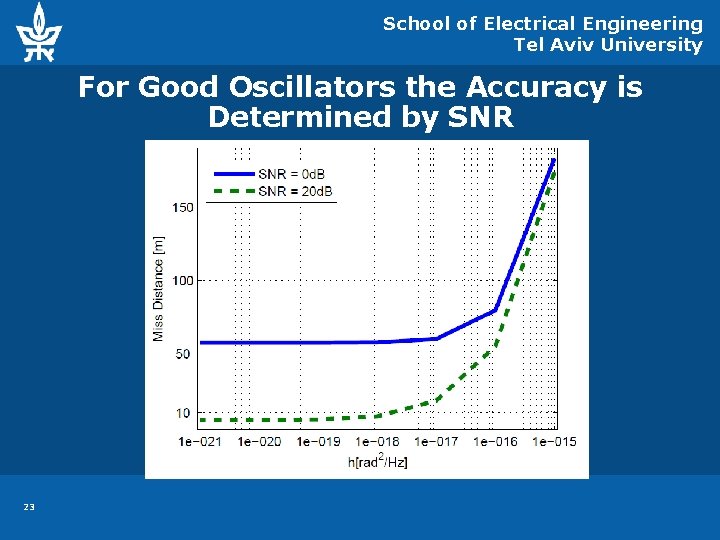 School of Electrical Engineering
Tel Aviv University

For Good Oscillators the Accuracy is Determined by SNR

SNR = 0dB
SNR = 20dB

Miss Distance [m]

150
100
50
10

1e−021 1e−020 1e−019 1e−018 1e−017 1e−016 1e−015

h[rad$^2$/Hz]

23